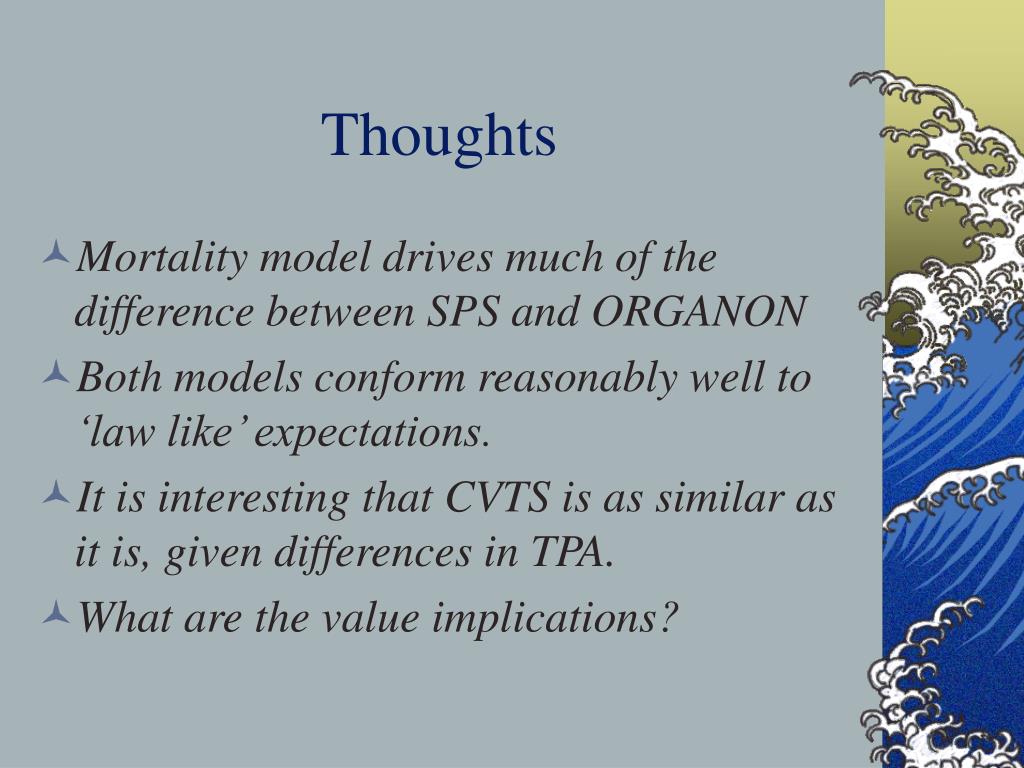 Thoughts

Mortality model drives much of the difference between SPS and ORGANON

Both models conform reasonably well to ‘law like’ expectations.

It is interesting that CVTS is as similar as it is, given differences in TPA.

What are the value implications?